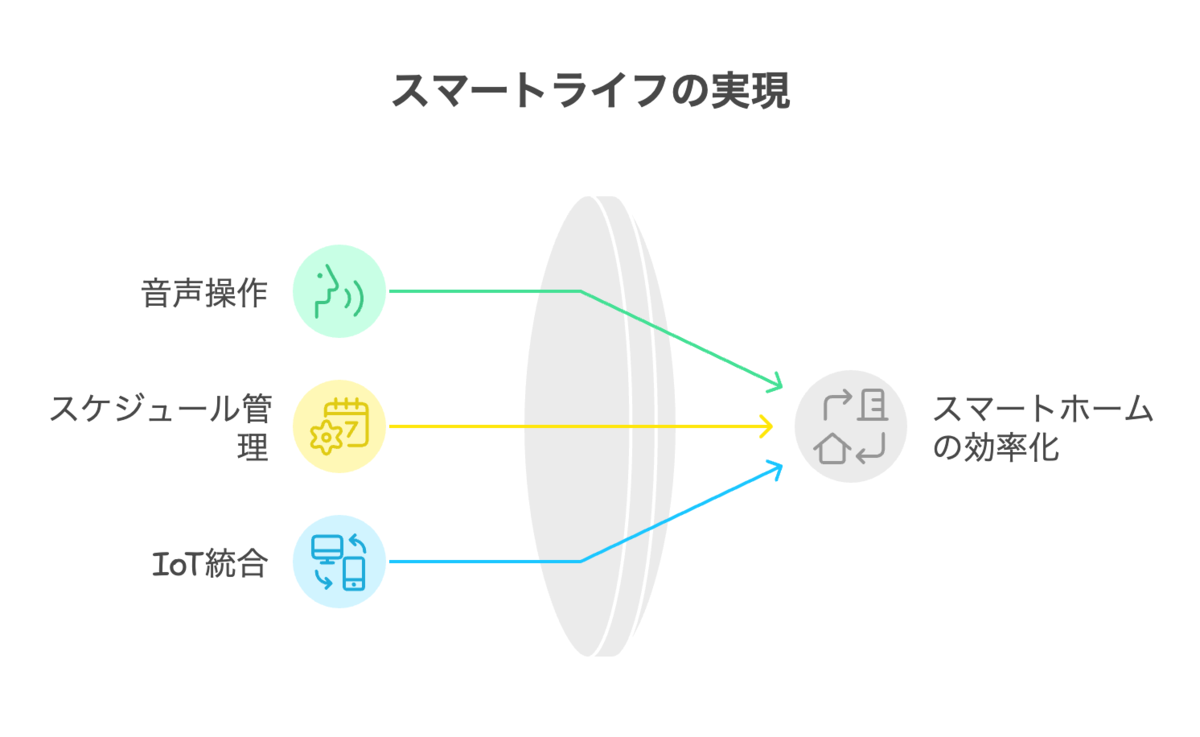 スマートライフの実現

音声操作

スケジュール管理

IoT統合

スマートホームの効率化